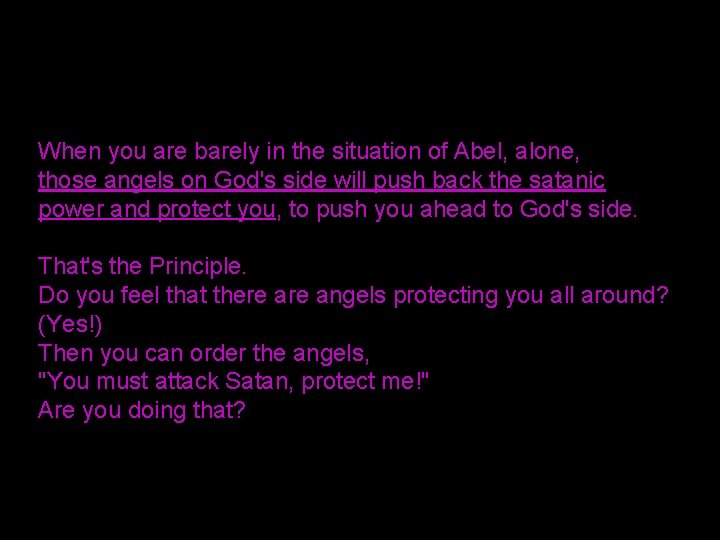 When you are barely in the situation of Abel, alone, those angels on God's side will push back the satanic power and protect you, to push you ahead to God's side.

That's the Principle.
Do you feel that there are angels protecting you all around? (Yes!)
Then you can order the angels,
"You must attack Satan, protect me!"
Are you doing that?